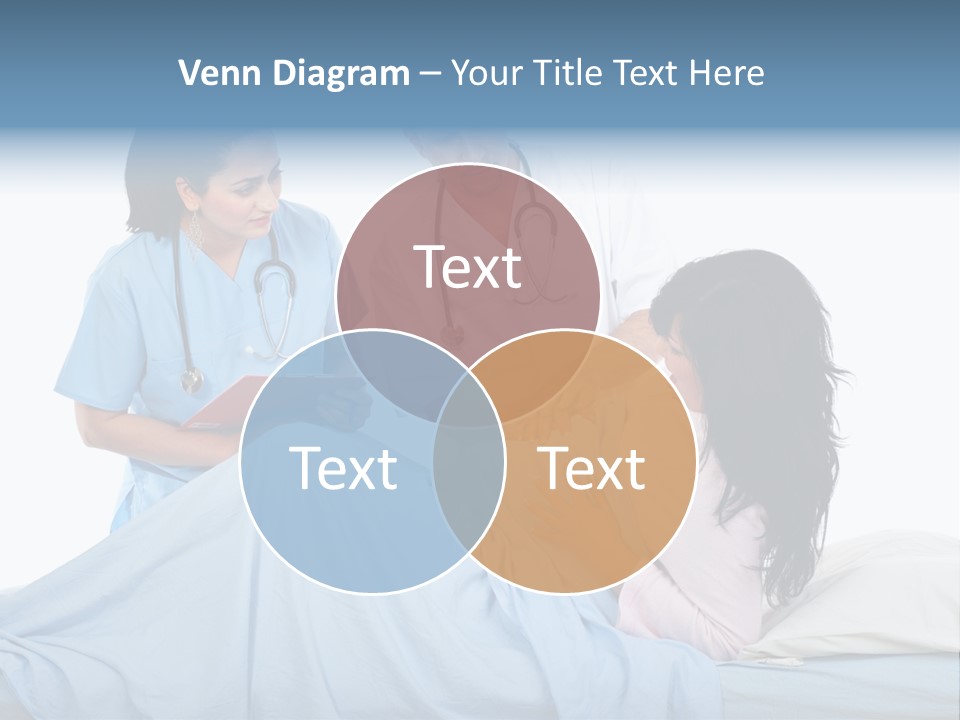 Venn Diagram – Your Title Text Here

Text

Text

Text